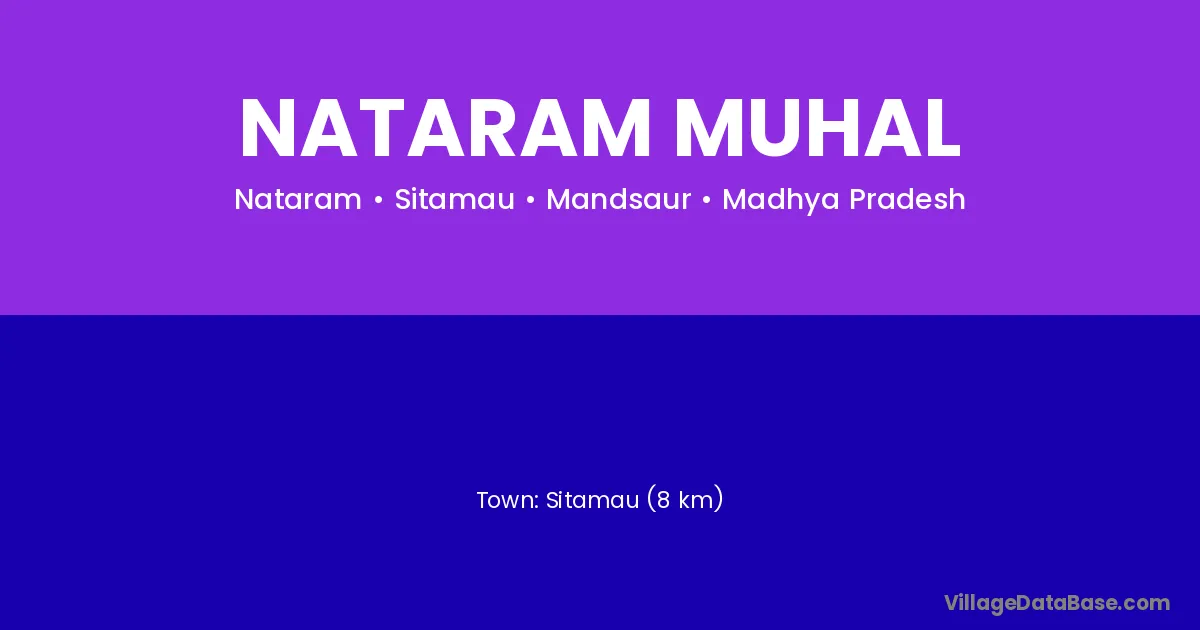 NATARAM MUHAL

Nataram • Sitamau • Mandsaur • Madhya Pradesh

Town: Sitamau (8 km)

VillageDataBase.com